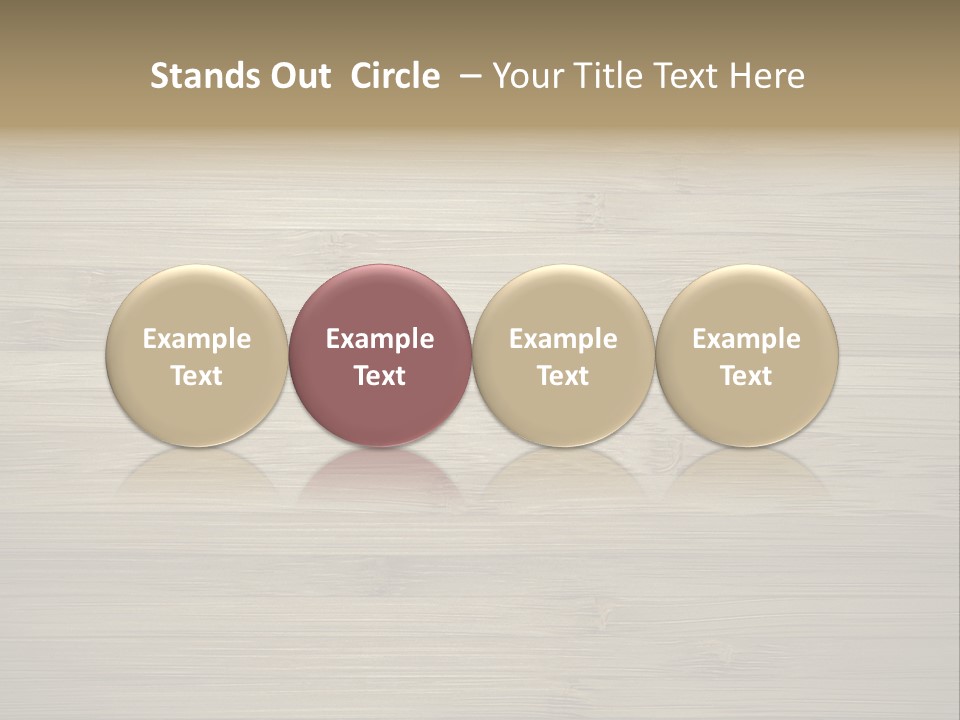 Stands Out Circle – Your Title Text Here

Example Text

Example Text

Example Text

Example Text